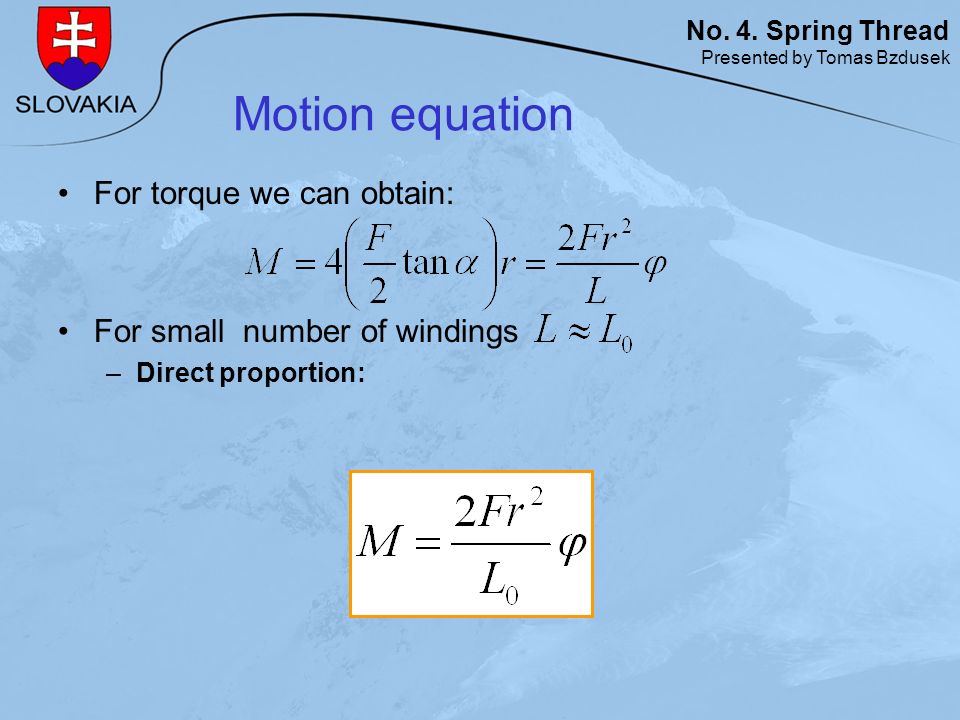 SLOVAKIA

No. 4. Spring Thread
Presented by Tomas Bzdusek

Motion equation

• For torque we can obtain:

$M = 4\left(\frac{F}{2}\tan\alpha\right)r = \frac{2Fr^2}{L}\varphi$

• For small number of windings $L \approx L_0$
– Direct proportion:

$M = \frac{2Fr^2}{L_0}\varphi$